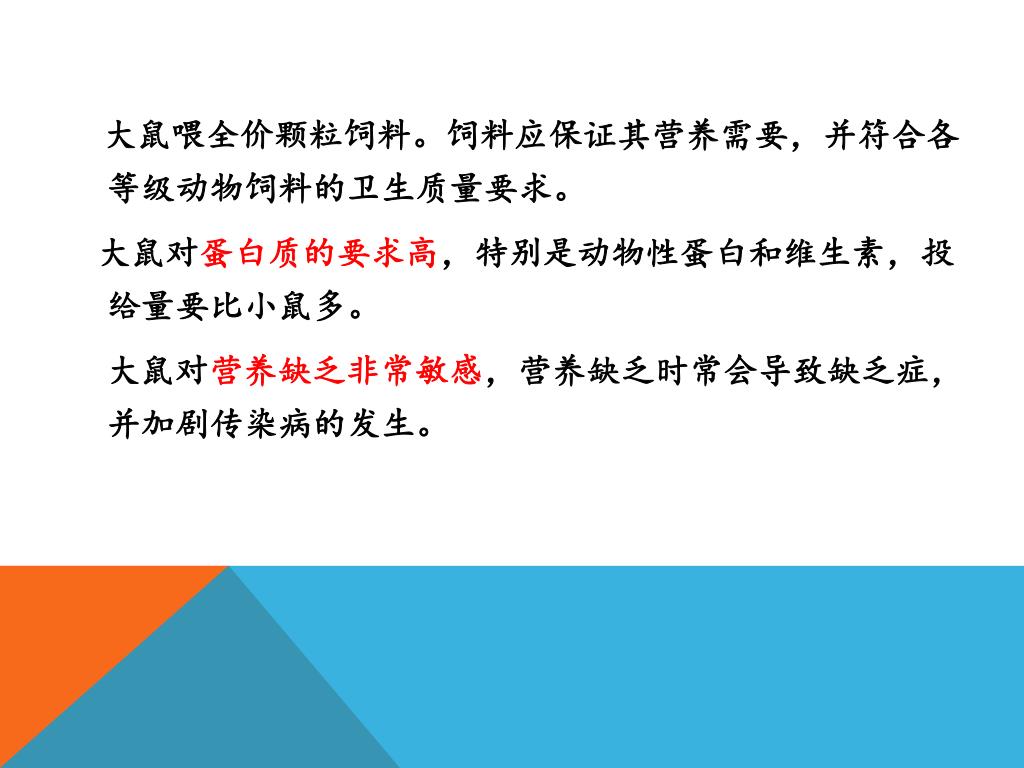 大鼠喂全价颗粒饲料。饲料应保证其营养需要，并符合各等级动物饲料的卫生质量要求。

大鼠对蛋白质的要求高，特别是动物性蛋白和维生素，投给量要比小鼠多。

大鼠对营养缺乏非常敏感，营养缺乏时常会导致缺乏症，并加剧传染病的发生。